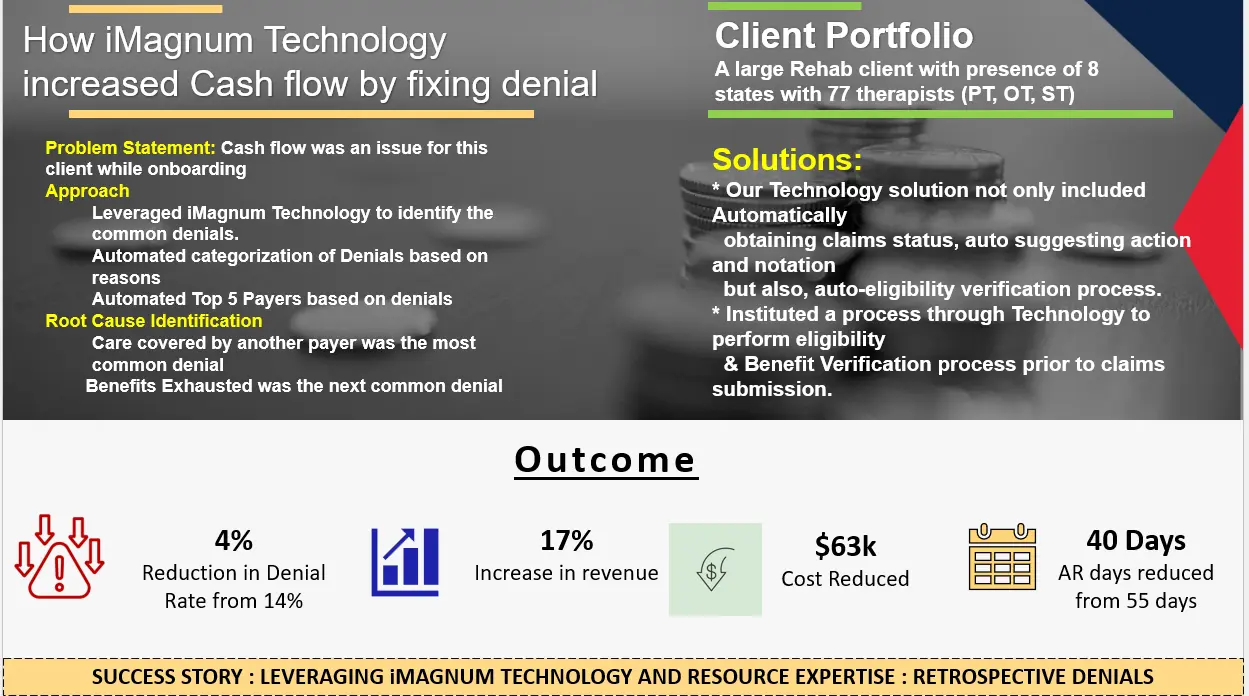 How iMagnum Technology increased Cash flow by fixing denial

Problem Statement: Cash flow was an issue for this client while onboarding

Approach

Leveraged iMagnum Technology to identify the common denials.

Automated categorization of Denials based on reasons

Automated Top 5 Payers based on denials

Root Cause Identification

Care covered by another payer was the most common denial

Benefits Exhausted was the next common denial

Client Portfolio

A large Rehab client with presence of 8 states with 77 therapists (PT, OT, ST)

Solutions:

* Our Technology solution not only included Automatically obtaining claims status, auto suggesting action and notation but also, auto-eligibility verification process.

* Instituted a process through Technology to perform eligibility & Benefit Verification process prior to claims submission.

Outcome

4%
Reduction in Denial Rate from 14%

17%
Increase in revenue

$63k
Cost Reduced

40 Days
AR days reduced from 55 days

SUCCESS STORY : LEVERAGING iMAGNUM TECHNOLOGY AND RESOURCE EXPERTISE : RETROSPECTIVE DENIALS